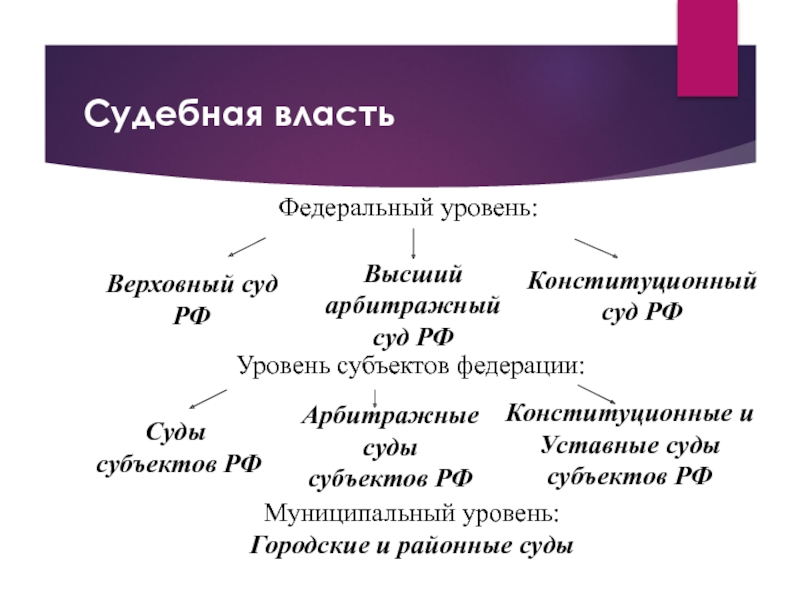 Судебная власть

Федеральный уровень:

Верховный суд РФ

Высший арбитражный суд РФ

Конституционный суд РФ

Уровень субъектов федерации:

Суды субъектов РФ

Арбитражные суды субъектов РФ

Конституционные и Уставные суды субъектов РФ

Муниципальный уровень:
Городские и районные суды